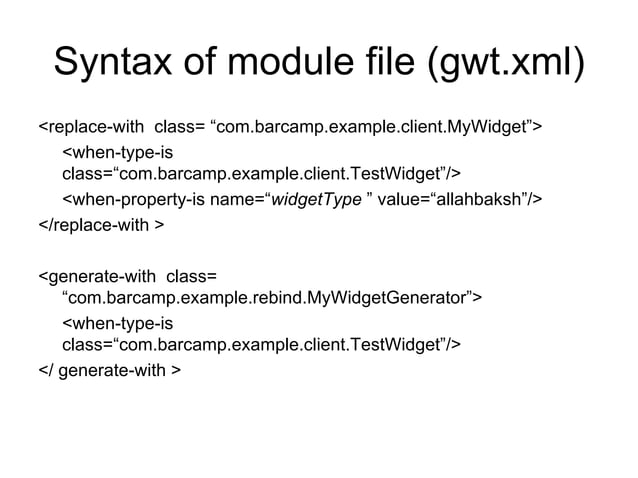 Syntax of module file (gwt.xml)

<replace-with  class= “com.barcamp.example.client.MyWidget”>
<when-type-is class=“com.barcamp.example.client.TestWidget”/>
<when-property-is name=“widgetType ” value=“allahbaksh”/>
</replace-with >

<generate-with  class= “com.barcamp.example.rebind.MyWidgetGenerator”>
<when-type-is class=“com.barcamp.example.client.TestWidget”/>
</ generate-with >